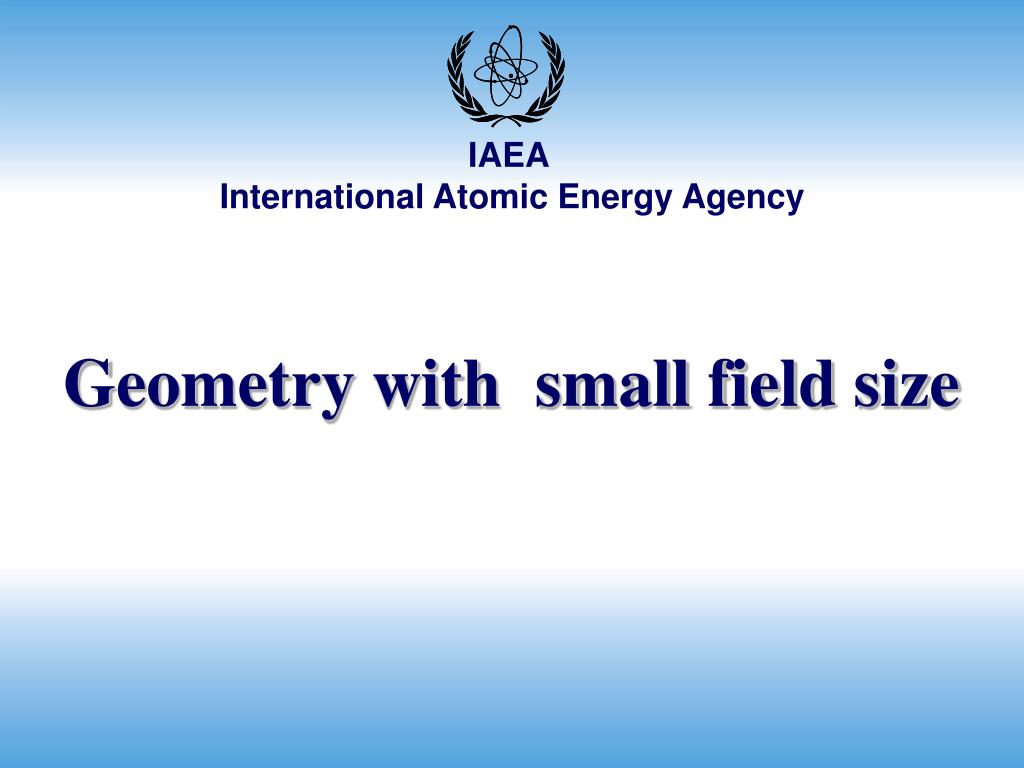 IAEA
International Atomic Energy Agency

Geometry with  small field size